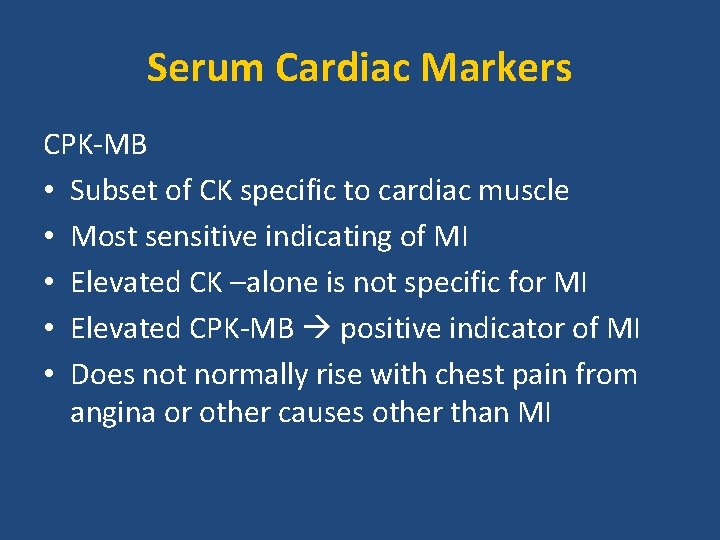 Serum Cardiac Markers

CPK-MB

• Subset of CK specific to cardiac muscle
• Most sensitive indicating of MI
• Elevated CK –alone is not specific for MI
• Elevated CPK-MB → positive indicator of MI
• Does not normally rise with chest pain from angina or other causes other than MI